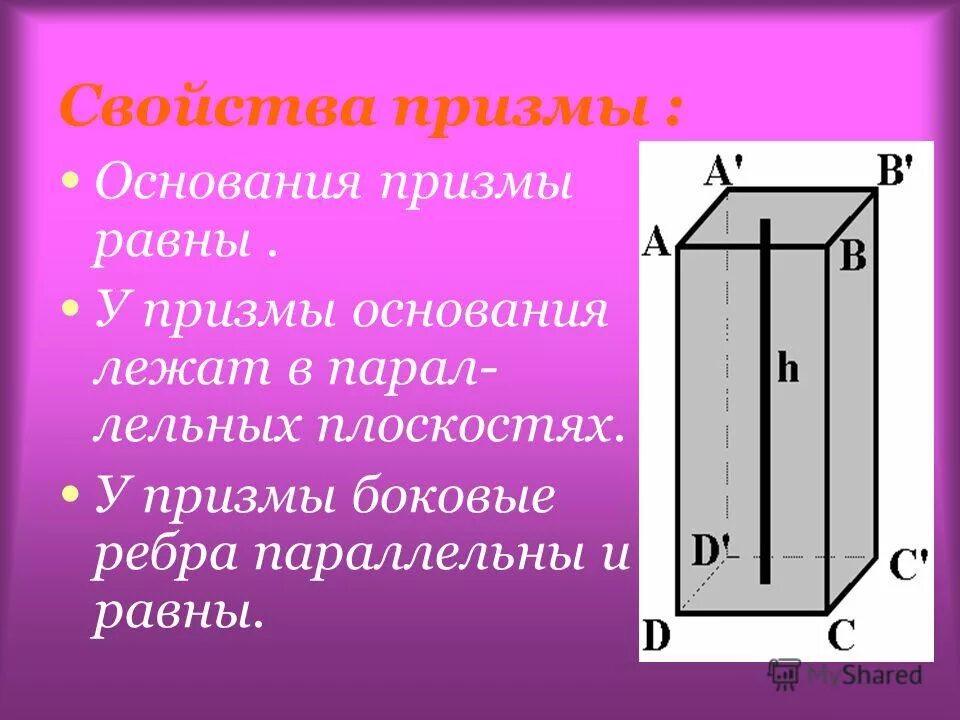 Свойства призмы :

• Основания призмы равны .

• У призмы основания лежат в параллельных плоскостях.

• У призмы боковые ребра параллельны и равны.

A'
B'
A
B
h
D'
C'
D
C

MyShared